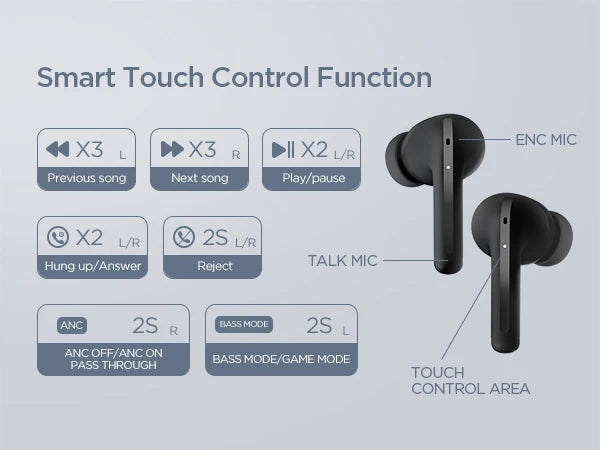 Smart Touch Control Function

X3 L
Previous song

X3 R
Next song

X2 L/R
Play/pause

X2 L/R
Hung up/Answer

2S L/R
Reject

ANC 2S R
ANC OFF/ANC ON
PASS THROUGH

BASS MODE 2S L
BASS MODE/GAME MODE

ENC MIC

TALK MIC

TOUCH
CONTROL AREA